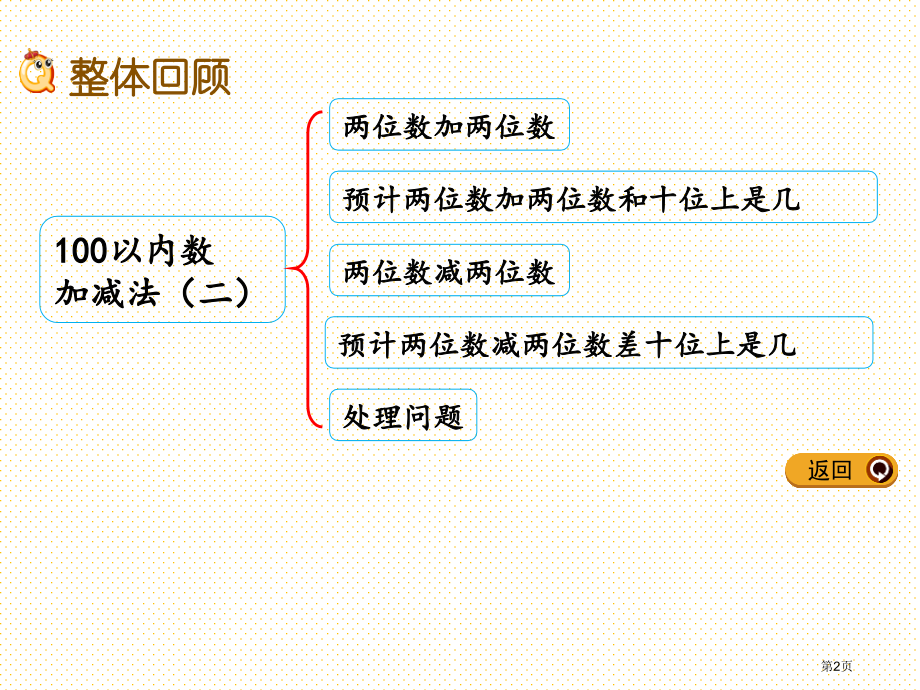 整体回顾

100以内数加减法（二）

两位数加两位数

预计两位数加两位数和十位上是几

两位数减两位数

预计两位数减两位数差十位上是几

处理问题

返回

第2页